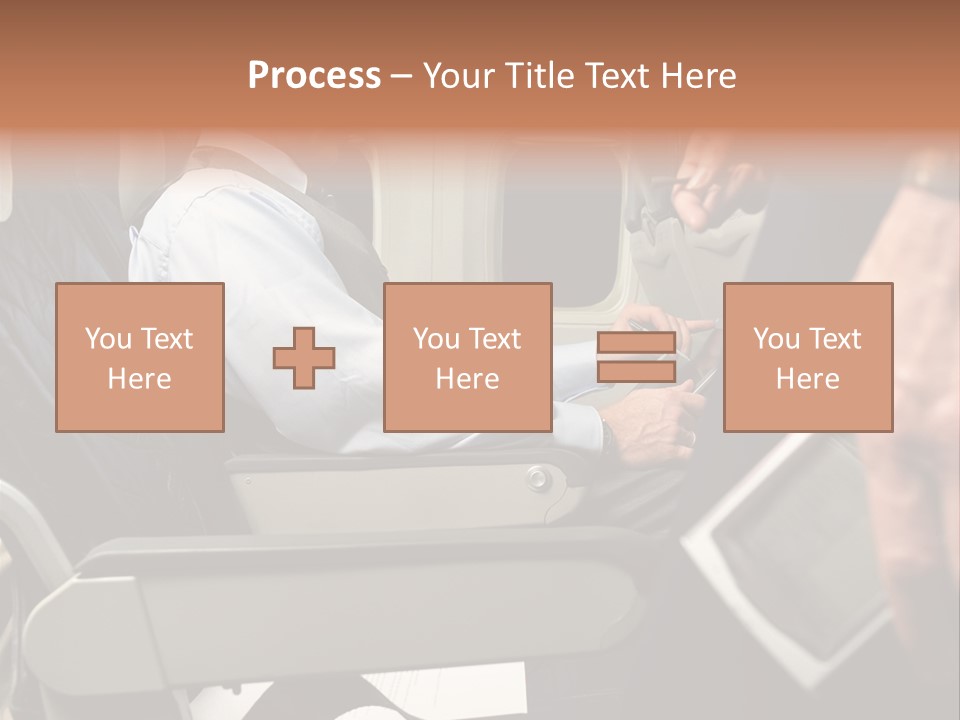 Process – Your Title Text Here

You Text Here

You Text Here

You Text Here